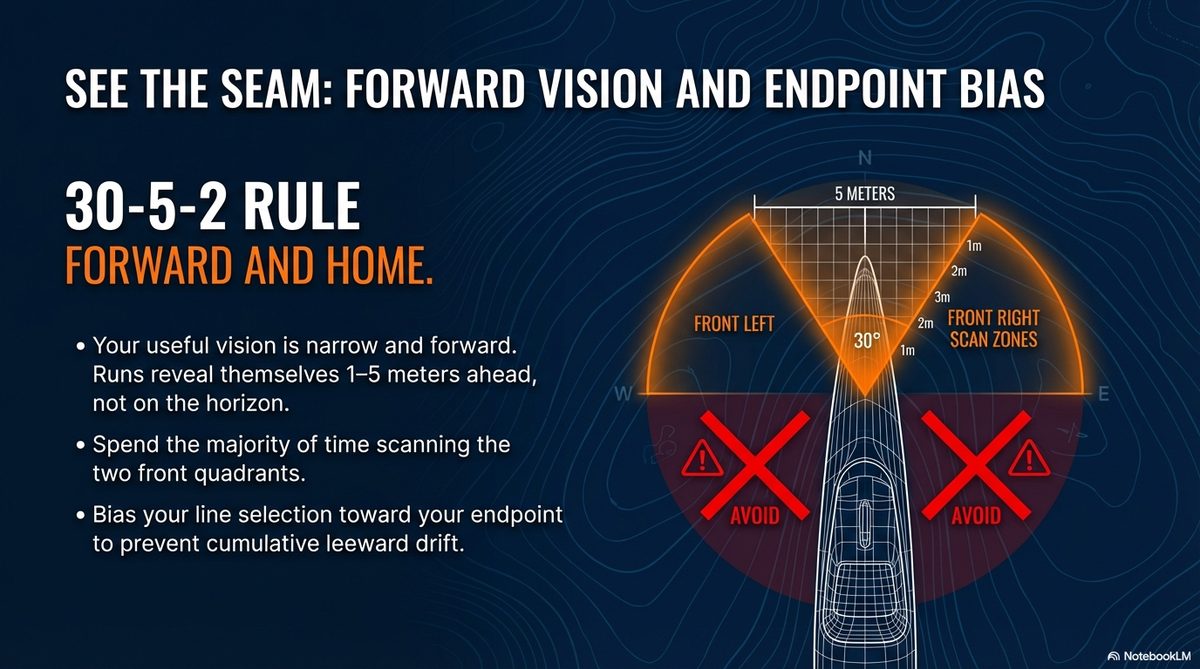 SEE THE SEAM: FORWARD VISION AND ENDPOINT BIAS

30-5-2 RULE
FORWARD AND HOME.

• Your useful vision is narrow and forward. Runs reveal themselves 1–5 meters ahead, not on the horizon.

• Spend the majority of time scanning the two front quadrants.

• Bias your line selection toward your endpoint to prevent cumulative leeward drift.

N
5 METERS
1m
2m
3m
2m
1m
FRONT LEFT
30°
FRONT RIGHT SCAN ZONES
W
E
AVOID
AVOID

NotebookLM